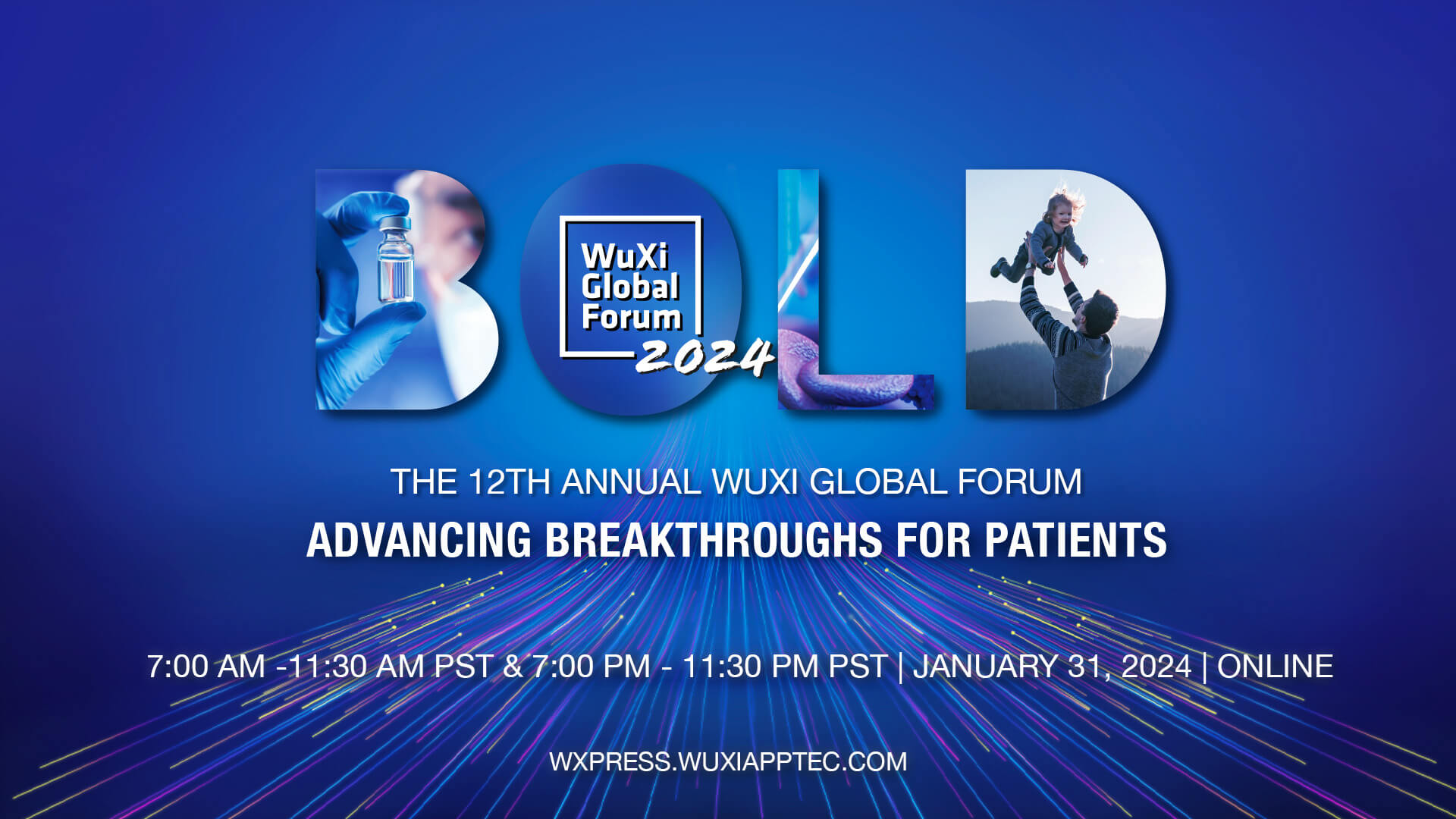 BOLD

WuXi
Global
Forum
2024

THE 12TH ANNUAL WUXI GLOBAL FORUM

ADVANCING BREAKTHROUGHS FOR PATIENTS

7:00 AM -11:30 AM PST & 7:00 PM - 11:30 PM PST | JANUARY 31, 2024 | ONLINE

WXPRESS.WUXIAPPTEC.COM